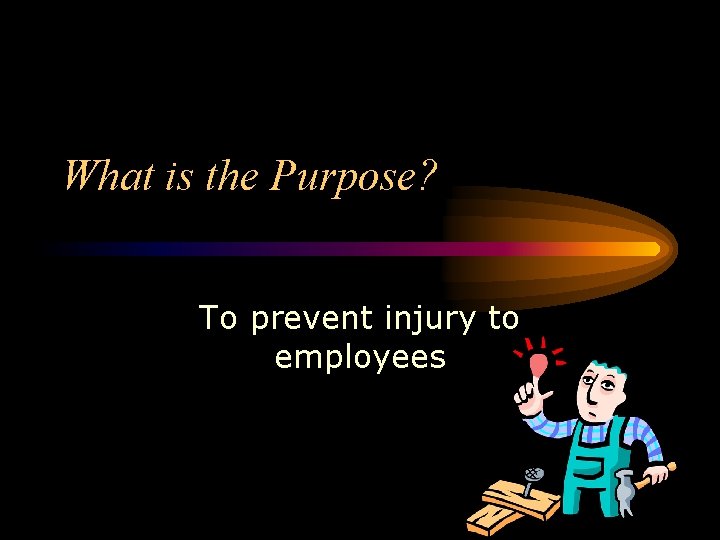 What is the Purpose?

To prevent injury to employees